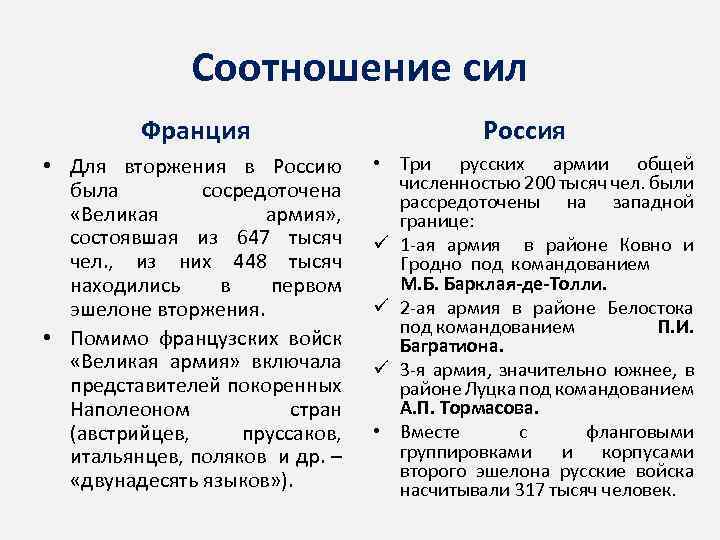 Соотношение сил

Франция

• Для вторжения в Россию была сосредоточена «Великая армия», состоявшая из 647 тысяч чел., из них 448 тысяч находились в первом эшелоне вторжения.

• Помимо французских войск «Великая армия» включала представителей покоренных Наполеоном стран (австрийцев, пруссаков, итальянцев, поляков и др. – «двунадесять языков»).

Россия

• Три русских армии общей численностью 200 тысяч чел. были рассредоточены на западной границе:

✓ 1-ая армия в районе Ковно и Гродно под командованием М.Б. Барклая-де-Толли.

✓ 2-ая армия в районе Белостока под командованием П.И. Багратиона.

✓ 3-я армия, значительно южнее, в районе Луцка под командованием А.П. Тормасова.

• Вместе с фланговыми группировками и корпусами второго эшелона русские войска насчитывали 317 тысяч человек.